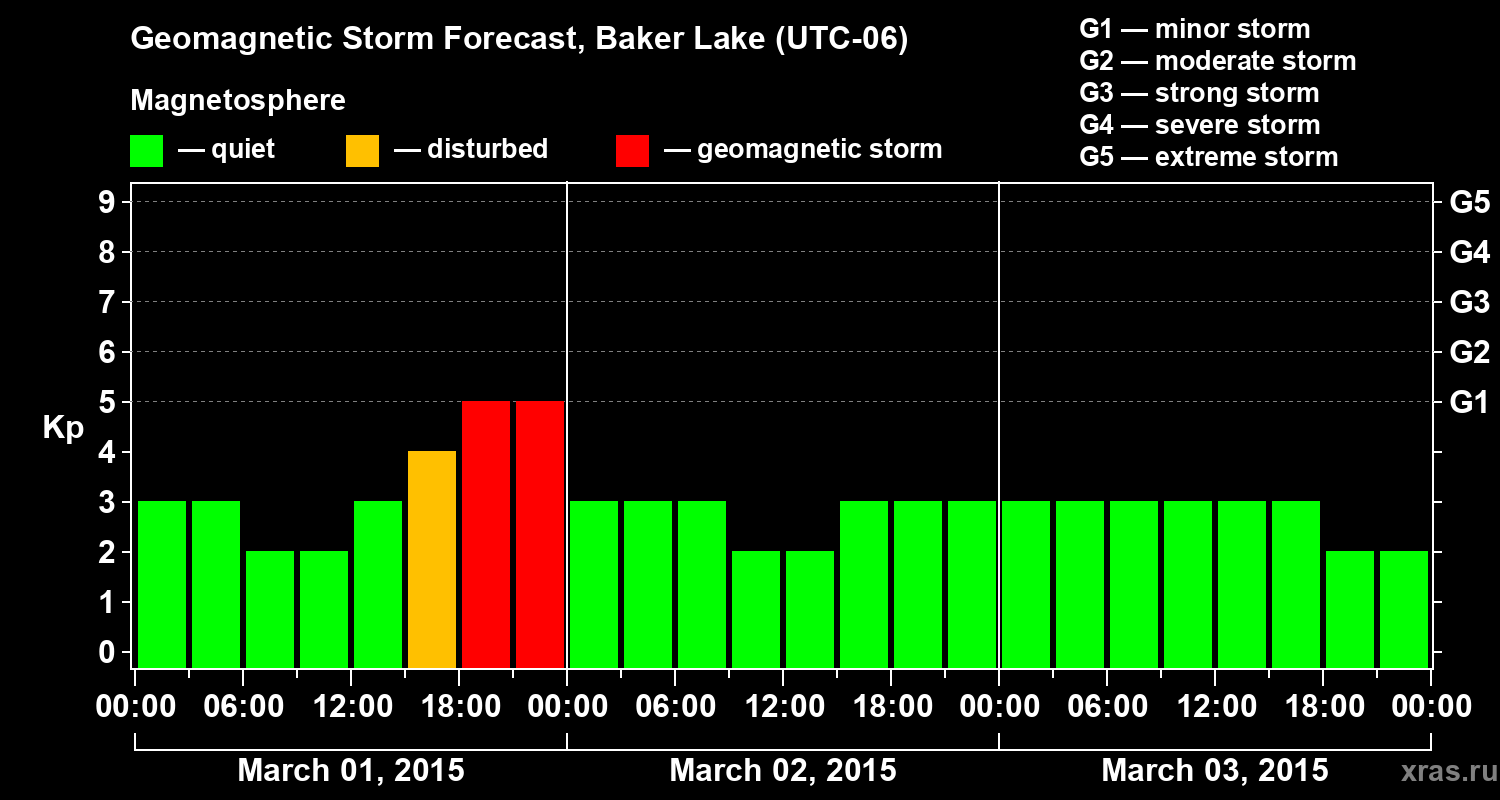 Geomagnetic Storm Forecast, Baker Lake (UTC-06)

Magnetosphere

— quiet — disturbed — geomagnetic storm

G1 — minor storm
G2 — moderate storm
G3 — strong storm
G4 — severe storm
G5 — extreme storm

Kp

9
8
7
6
5
4
3
2
1
0

G5
G4
G3
G2
G1

00:00 06:00 12:00 18:00 00:00 06:00 12:00 18:00 00:00 06:00 12:00 18:00 00:00

March 01, 2015
March 02, 2015
March 03, 2015

xras.ru